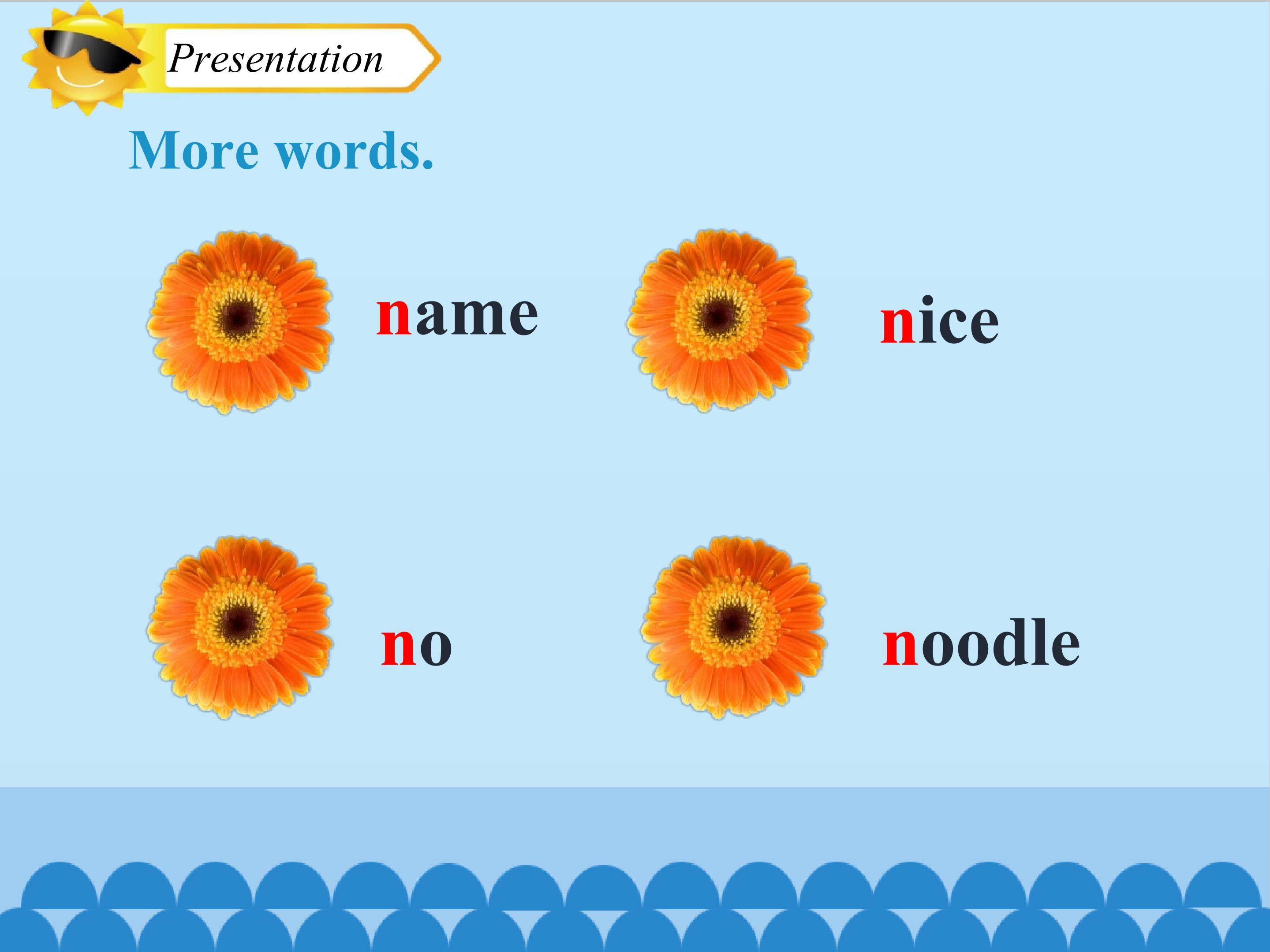 Presentation

More words.

name

nice

no

noodle